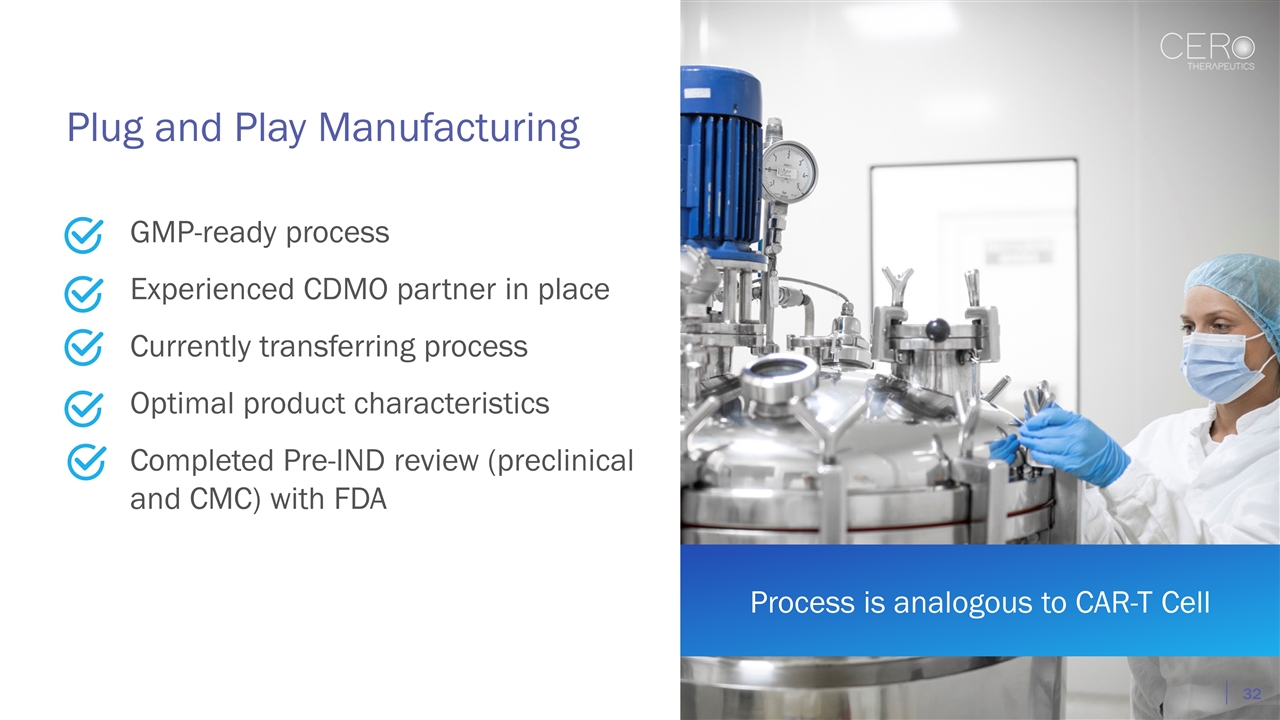 CERO
THERAPEUTICS

Plug and Play Manufacturing

GMP-ready process

Experienced CDMO partner in place

Currently transferring process

Optimal product characteristics

Completed Pre-IND review (preclinical and CMC) with FDA

Process is analogous to CAR-T Cell

32